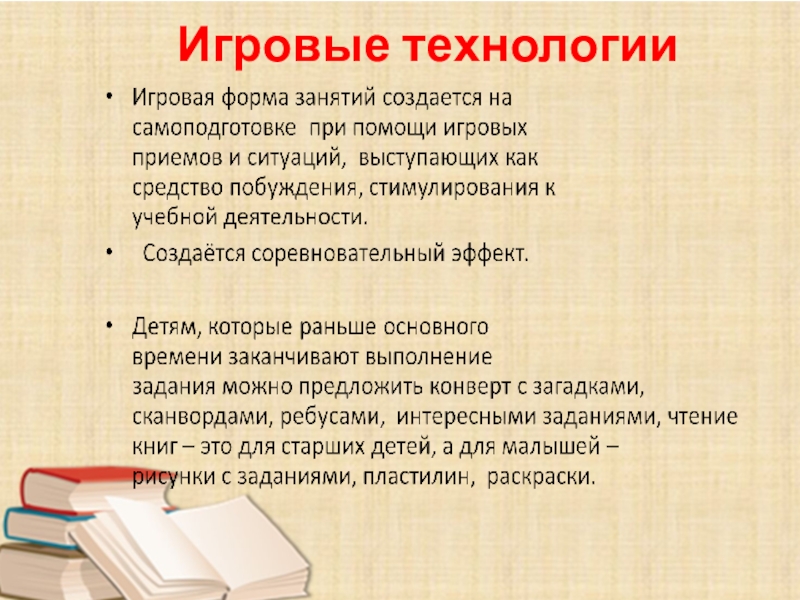 Игровые технологии

• Игровая форма занятий создается на самоподготовке при помощи игровых приемов и ситуаций, выступающих как средство побуждения, стимулирования к учебной деятельности.

• Создаётся соревновательный эффект.

• Детям, которые раньше основного времени заканчивают выполнение задания можно предложить конверт с загадками, сканвордами, ребусами, интересными заданиями, чтение книг – это для старших детей, а для малышей – рисунки с заданиями, пластилин, раскраски.